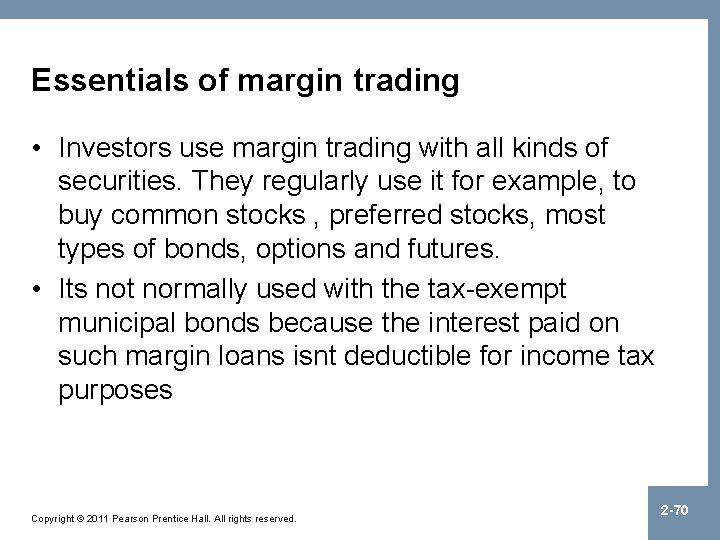 Essentials of margin trading

• Investors use margin trading with all kinds of securities. They regularly use it for example, to buy common stocks , preferred stocks, most types of bonds, options and futures.

• Its not normally used with the tax-exempt municipal bonds because the interest paid on such margin loans isnt deductible for income tax purposes

Copyright © 2011 Pearson Prentice Hall. All rights reserved.

2-70